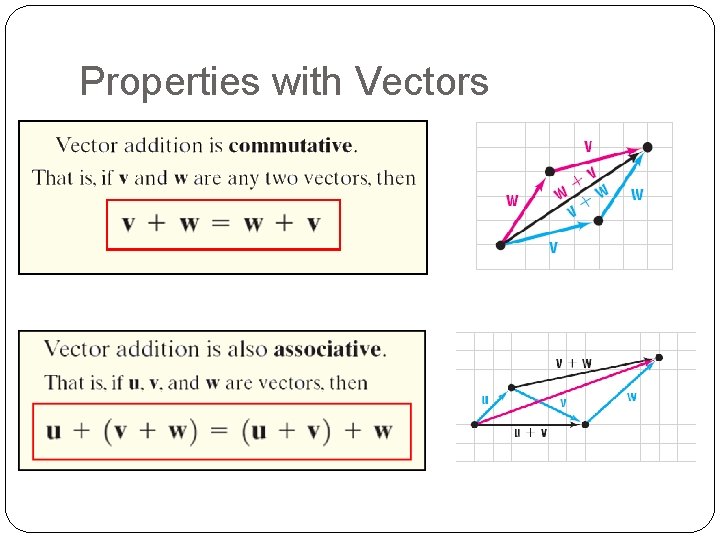 Properties with Vectors

Vector addition is **commutative**.
That is, if **v** and **w** are any two vectors, then

$\mathbf{v} + \mathbf{w} = \mathbf{w} + \mathbf{v}$

v
w
w + v
v + w
w
v

Vector addition is also **associative**.
That is, if **u**, **v**, and **w** are vectors, then

$\mathbf{u} + (\mathbf{v} + \mathbf{w}) = (\mathbf{u} + \mathbf{v}) + \mathbf{w}$

v + w
u
v
w
u + v